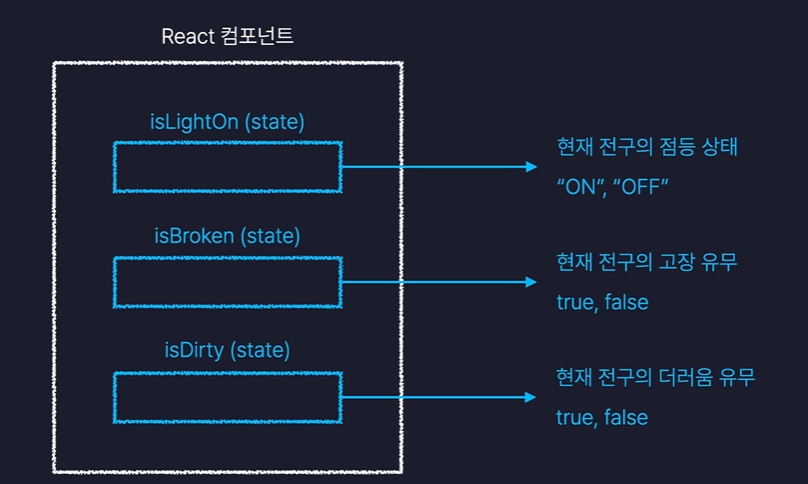 React 컴포넌트

isLightOn (state)

현재 전구의 점등 상태
“ON”, “OFF”

isBroken (state)

현재 전구의 고장 유무
true, false

isDirty (state)

현재 전구의 더러움 유무
true, false